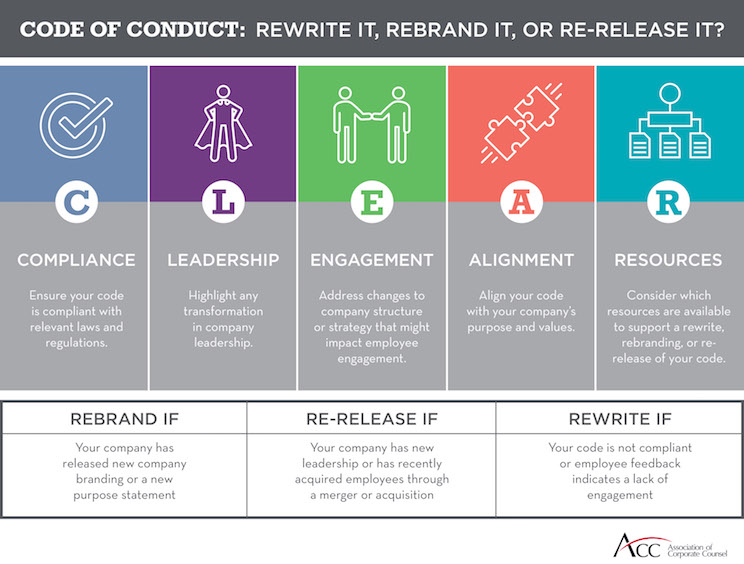 CODE OF CONDUCT: REWRITE IT, REBRAND IT, OR RE-RELEASE IT?

C

COMPLIANCE

Ensure your code is compliant with relevant laws and regulations.

L

LEADERSHIP

Highlight any transformation in company leadership.

E

ENGAGEMENT

Address changes to company structure or strategy that might impact employee engagement.

A

ALIGNMENT

Align your code with your company's purpose and values.

R

RESOURCES

Consider which resources are available to support a rewrite, rebranding, or re-release of your code.

| REBRAND IF | RE-RELEASE IF | REWRITE IF |
|---|---|---|
| Your company has released new company branding or a new purpose statement | Your company has new leadership or has recently acquired employees through a merger or acquisition | Your code is not compliant or employee feedback indicates a lack of engagement |

ACC Association of Corporate Counsel